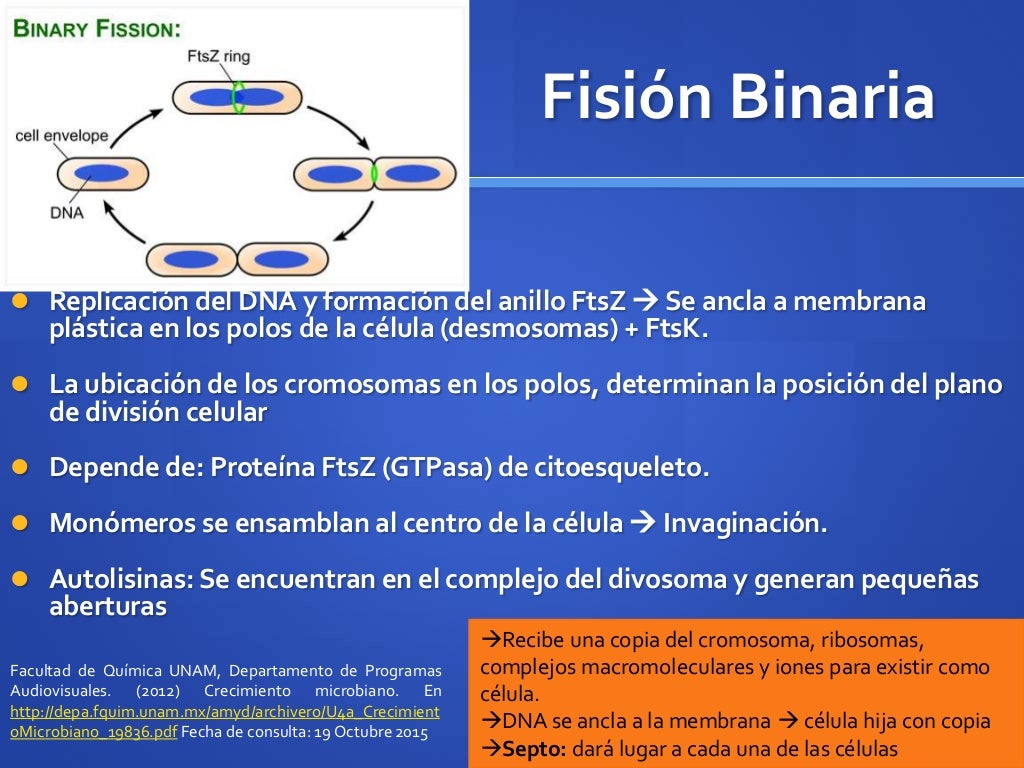 BINARY FISSION:
FtsZ ring
cell envelope
DNA

Fisión Binaria

Replicación del DNA y formación del anillo FtsZ → Se ancla a membrana plástica en los polos de la célula (desmosomas) + FtsK.

La ubicación de los cromosomas en los polos, determinan la posición del plano de división celular

Depende de: Proteína FtsZ (GTPasa) de citoesqueleto.

Monómeros se ensamblan al centro de la célula → Invaginación.

Autolisinas: Se encuentran en el complejo del divosoma y generan pequeñas aberturas

Facultad de Química UNAM, Departamento de Programas Audiovisuales. (2012) Crecimiento microbiano. En http://depa.fquim.unam.mx/amyd/archivero/U4a_CrecimientoMicrobiano_19836.pdf Fecha de consulta: 19 Octubre 2015

→Recibe una copia del cromosoma, ribosomas, complejos macromoleculares y iones para existir como célula.
→DNA se ancla a la membrana → célula hija con copia
→Septo: dará lugar a cada una de las células